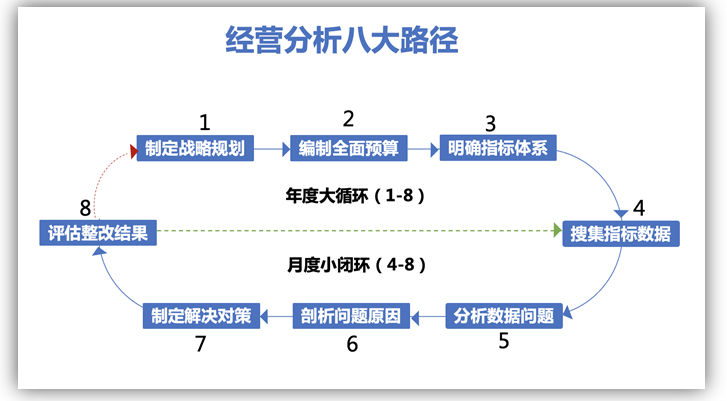 经营分析八大路径

1
制定战略规划

2
编制全面预算

3
明确指标体系

年度大循环（1-8）

8
评估整改结果

4
搜集指标数据

月度小闭环（4-8）

制定解决对策
7

剖析问题原因
6

分析数据问题
5